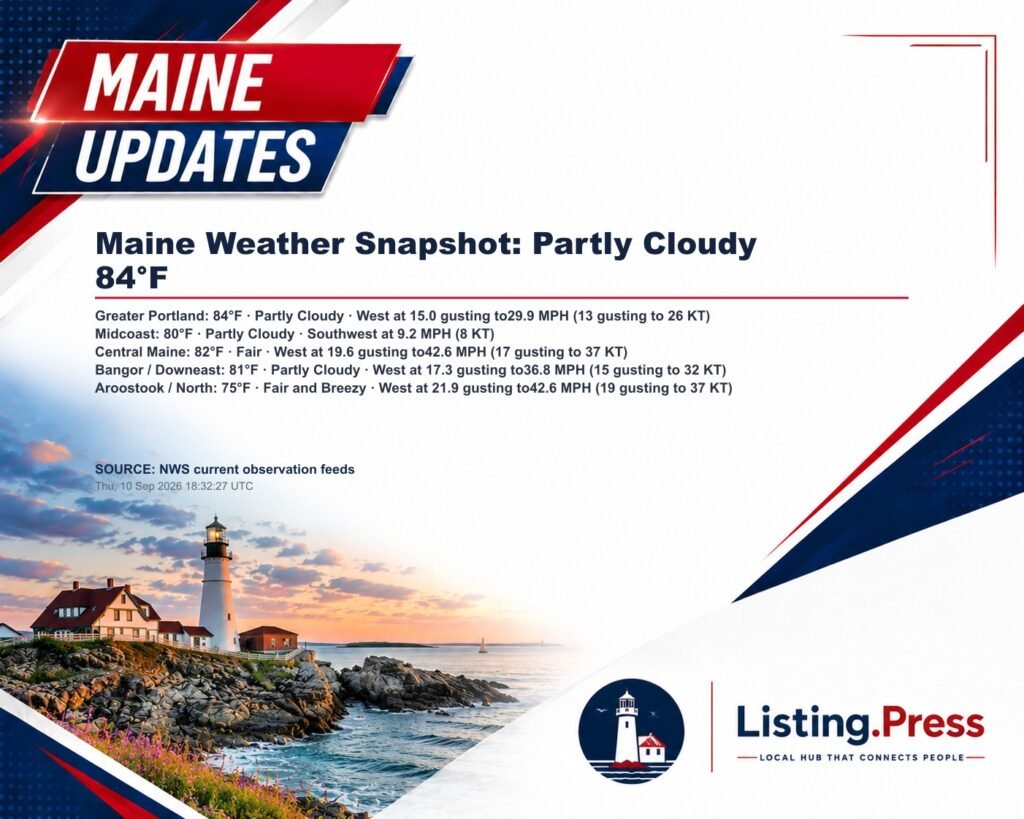 MAINE UPDATES

Maine Weather Snapshot: Partly Cloudy 84°F

Greater Portland: 84°F · Partly Cloudy · West at 15.0 gusting to29.9 MPH (13 gusting to 26 KT)
Midcoast: 80°F · Partly Cloudy · Southwest at 9.2 MPH (8 KT)
Central Maine: 82°F · Fair · West at 19.6 gusting to42.6 MPH (17 gusting to 37 KT)
Bangor / Downeast: 81°F · Partly Cloudy · West at 17.3 gusting to36.8 MPH (15 gusting to 32 KT)
Aroostook / North: 75°F · Fair and Breezy · West at 21.9 gusting to42.6 MPH (19 gusting to 37 KT)

SOURCE: NWS current observation feeds
Thu, 10 Sep 2026 18:32:27 UTC

Listing.Press
LOCAL HUB THAT CONNECTS PEOPLE